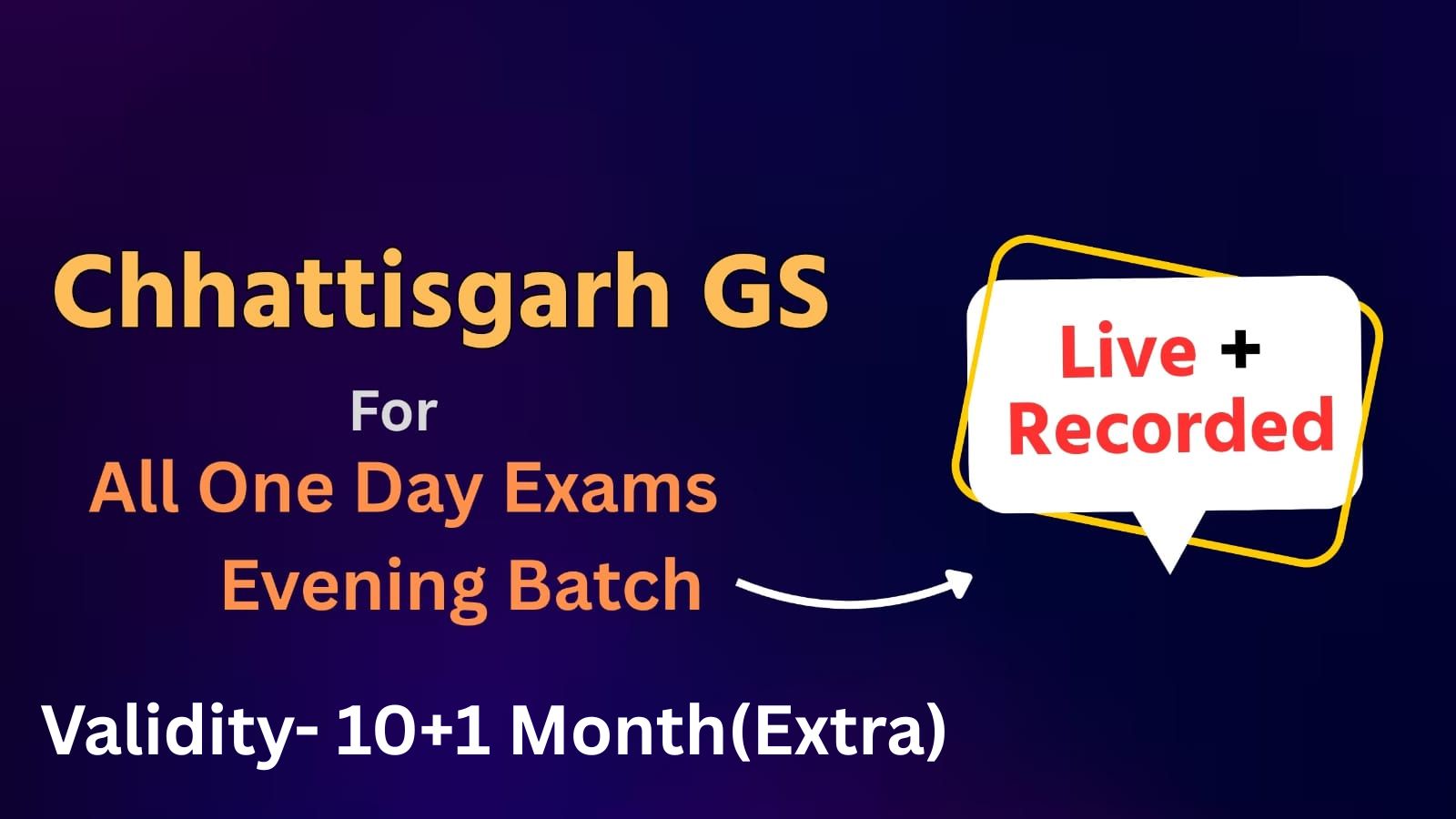 Chhattisgarh GS

For

All One Day Exams

Evening Batch

Live +
Recorded

Validity- 10+1 Month(Extra)